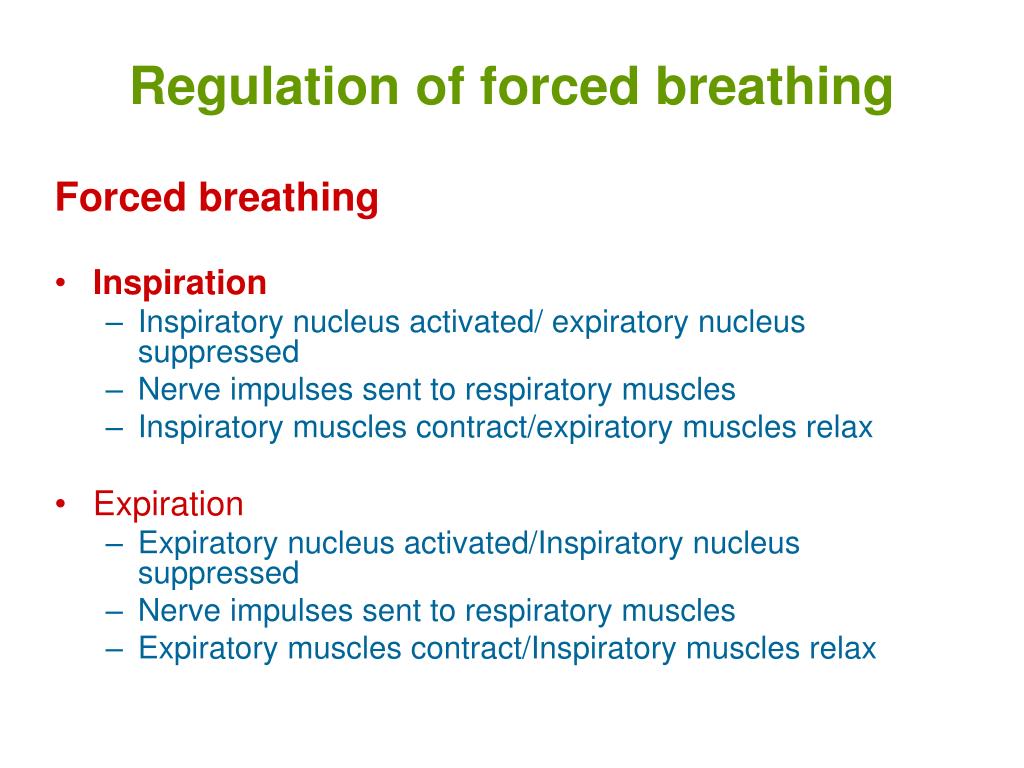 Regulation of forced breathing

Forced breathing

• Inspiration
– Inspiratory nucleus activated/ expiratory nucleus suppressed
– Nerve impulses sent to respiratory muscles
– Inspiratory muscles contract/expiratory muscles relax

• Expiration
– Expiratory nucleus activated/Inspiratory nucleus suppressed
– Nerve impulses sent to respiratory muscles
– Expiratory muscles contract/Inspiratory muscles relax